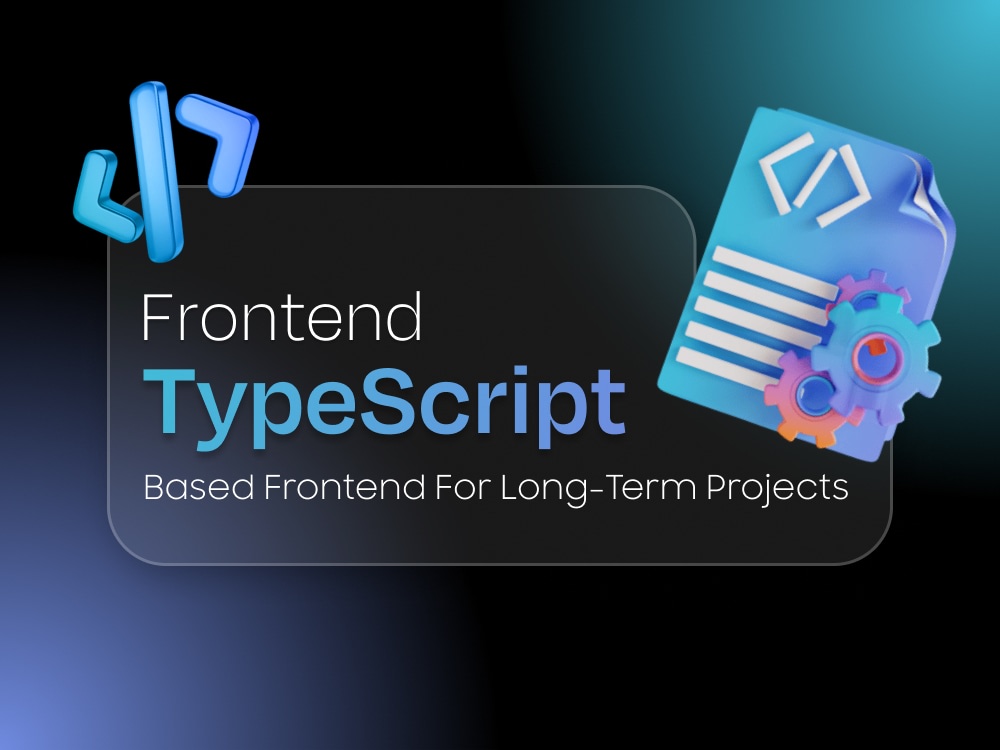 Frontend
TypeScript
Based Frontend For Long-Term Projects